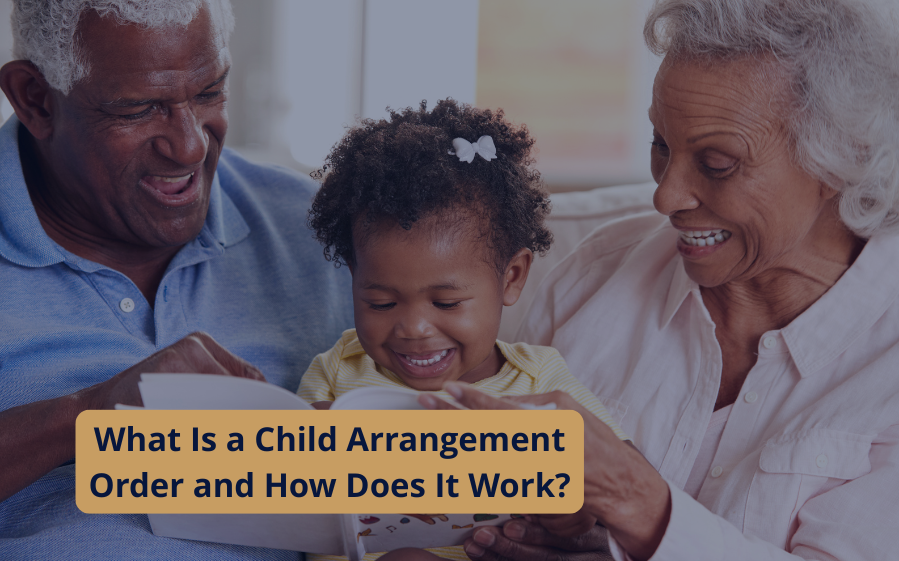 What Is a Child Arrangement Order and How Does It Work?